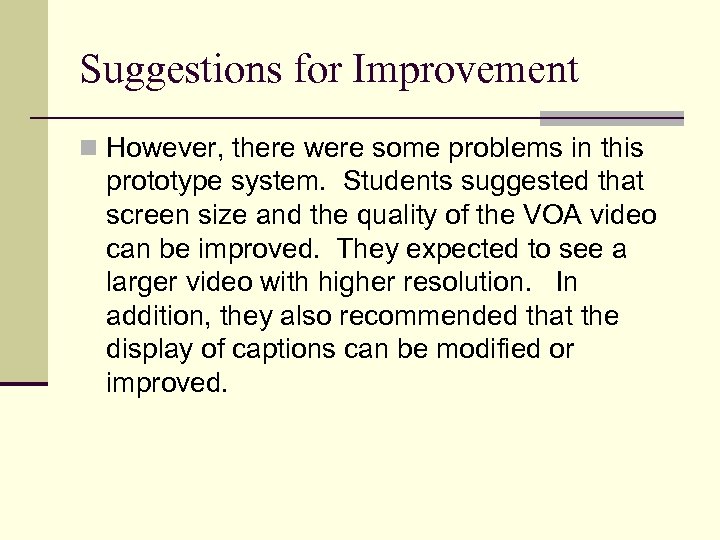 Suggestions for Improvement

However, there were some problems in this prototype system. Students suggested that screen size and the quality of the VOA video can be improved. They expected to see a larger video with higher resolution. In addition, they also recommended that the display of captions can be modified or improved.